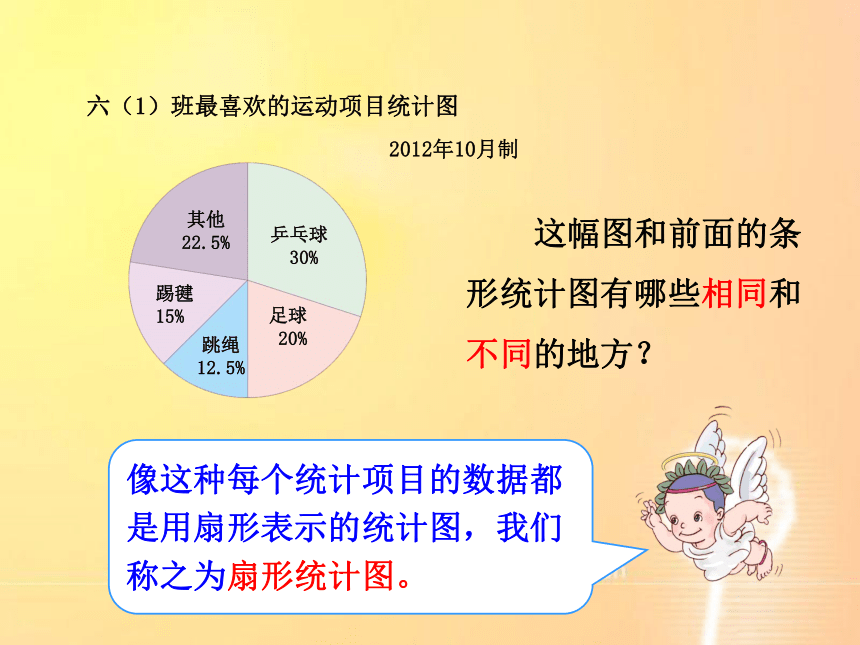 六（1）班最喜欢的运动项目统计图

2012年10月制

其他
22.5%

乒乓球
30%

踢毽
15%

足球
20%

跳绳
12.5%

这幅图和前面的条形统计图有哪些相同和不同的地方？

像这种每个统计项目的数据都是用扇形表示的统计图，我们称之为扇形统计图。